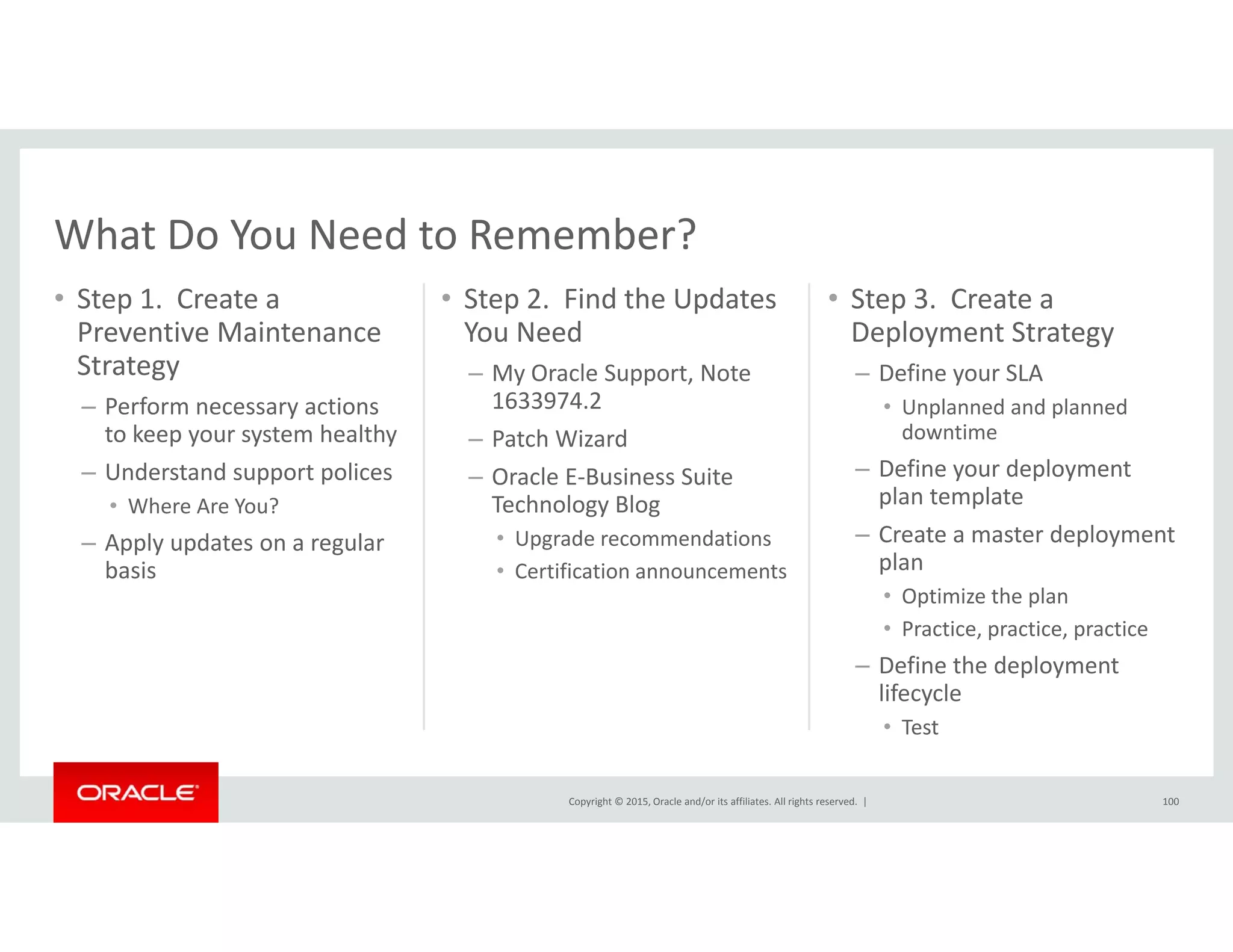 What Do You Need to Remember?

• Step 1. Create a Preventive Maintenance Strategy
– Perform necessary actions to keep your system healthy
– Understand support polices
• Where Are You?
– Apply updates on a regular basis

• Step 2. Find the Updates You Need
– My Oracle Support, Note 1633974.2
– Patch Wizard
– Oracle E-Business Suite Technology Blog
• Upgrade recommendations
• Certification announcements

• Step 3. Create a Deployment Strategy
– Define your SLA
• Unplanned and planned downtime
– Define your deployment plan template
– Create a master deployment plan
• Optimize the plan
• Practice, practice, practice
– Define the deployment lifecycle
• Test

ORACLE

Copyright © 2015, Oracle and/or its affiliates. All rights reserved. |

100